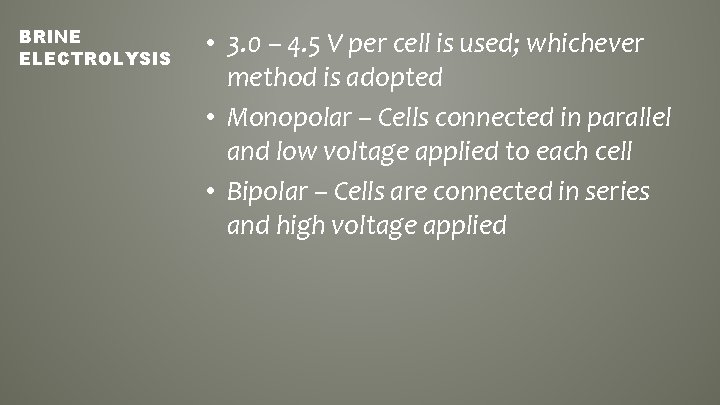 BRINE ELECTROLYSIS

• 3.0 – 4.5 V per cell is used; whichever method is adopted

• Monopolar – Cells connected in parallel and low voltage applied to each cell

• Bipolar – Cells are connected in series and high voltage applied